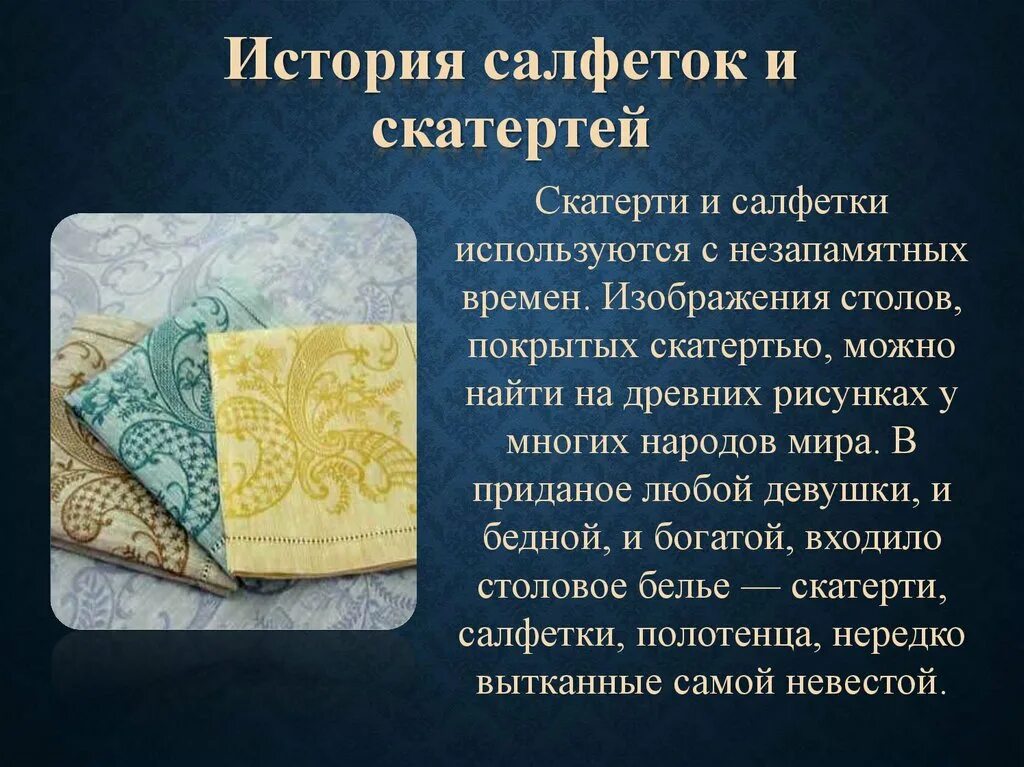 История салфеток и скатертей

Скатерти и салфетки используются с незапамятных времен. Изображения столов, покрытых скатертью, можно найти на древних рисунках у многих народов мира. В приданое любой девушки, и бедной, и богатой, входило столовое белье — скатерти, салфетки, полотенца, нередко вытканные самой невестой.